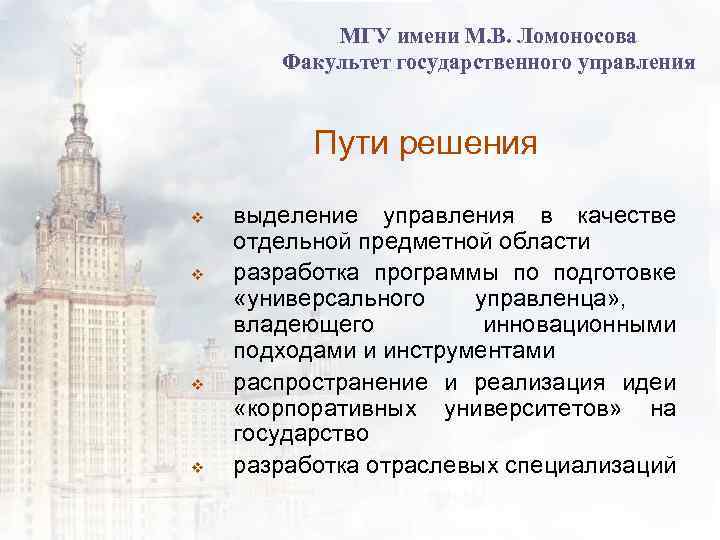 МГУ имени М.В. Ломоносова
Факультет государственного управления

Пути решения

❖ выделение управления в качестве отдельной предметной области
❖ разработка программы по подготовке «универсального управленца», владеющего инновационными подходами и инструментами
❖ распространение и реализация идеи «корпоративных университетов» на государство
❖ разработка отраслевых специализаций